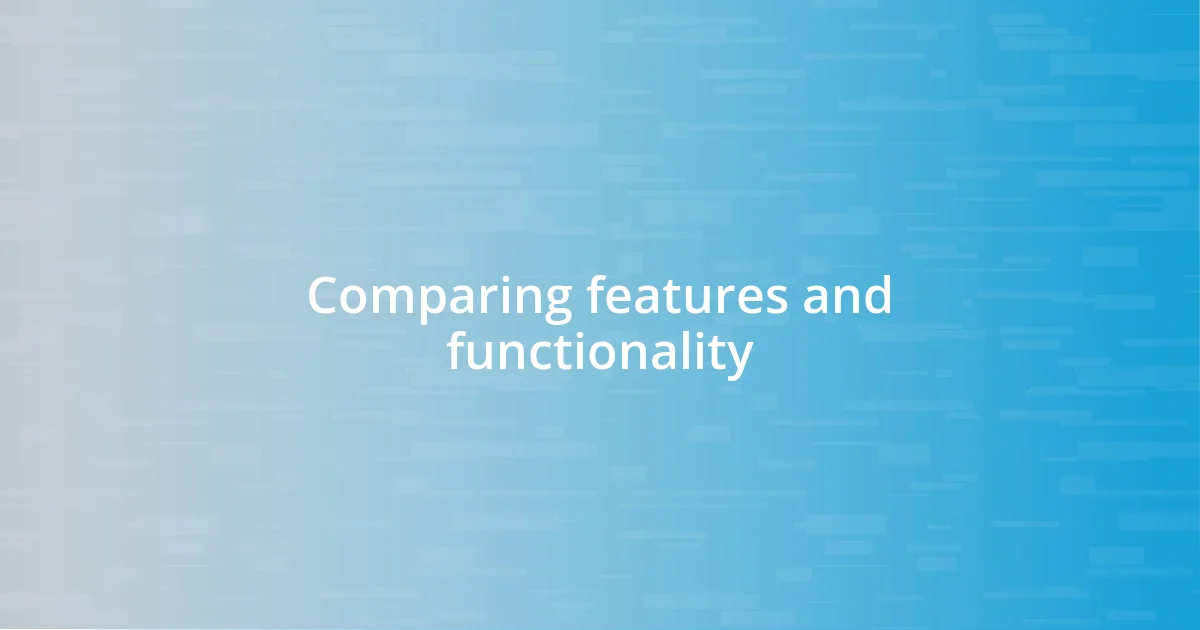 Comparing features and functionality